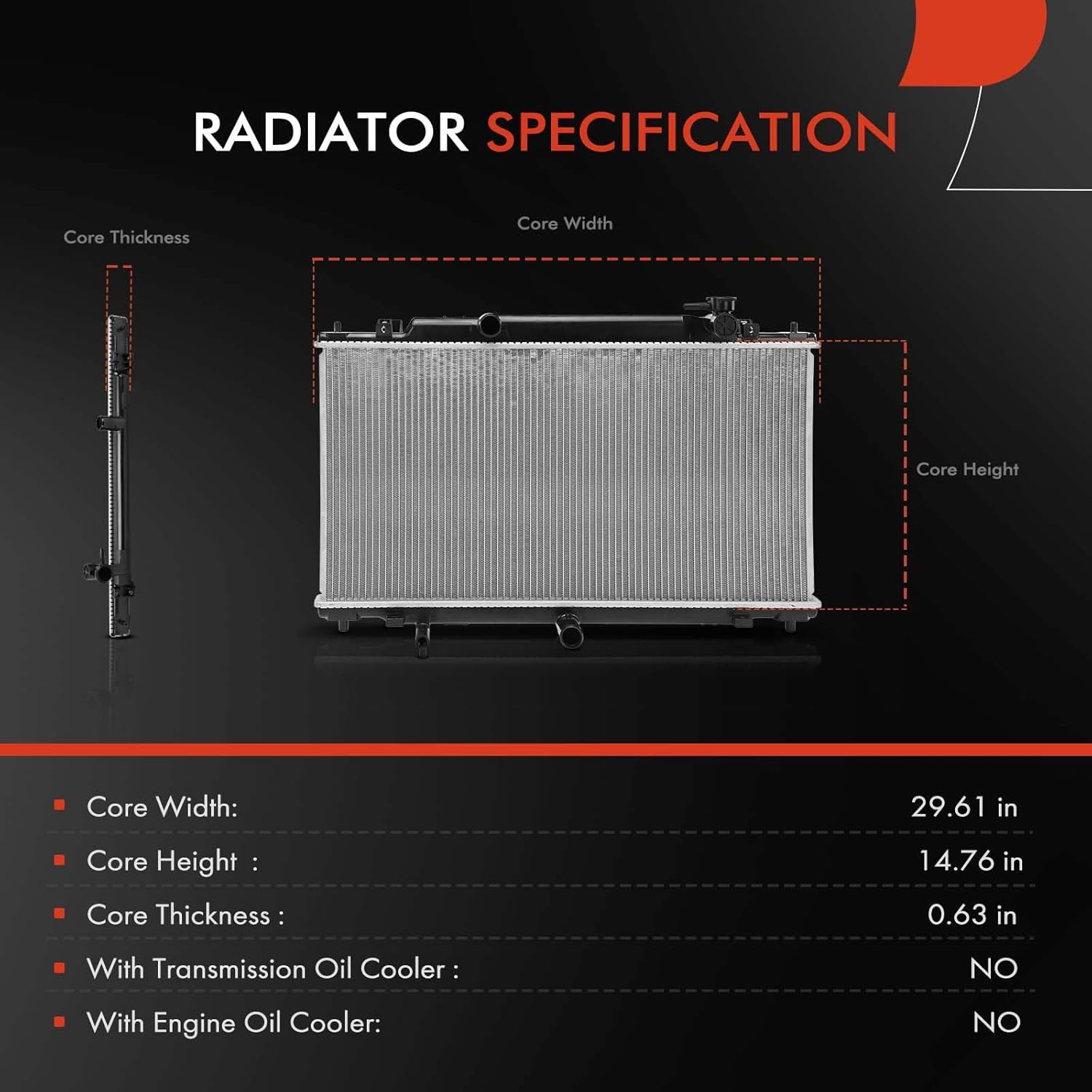 RADIATOR SPECIFICATION

Core Thickness

Core Width

Core Height

| | |
|---|---|
| Core Width: | 29.61 in |
| Core Height : | 14.76 in |
| Core Thickness : | 0.63 in |
| With Transmission Oil Cooler : | NO |
| With Engine Oil Cooler: | NO |